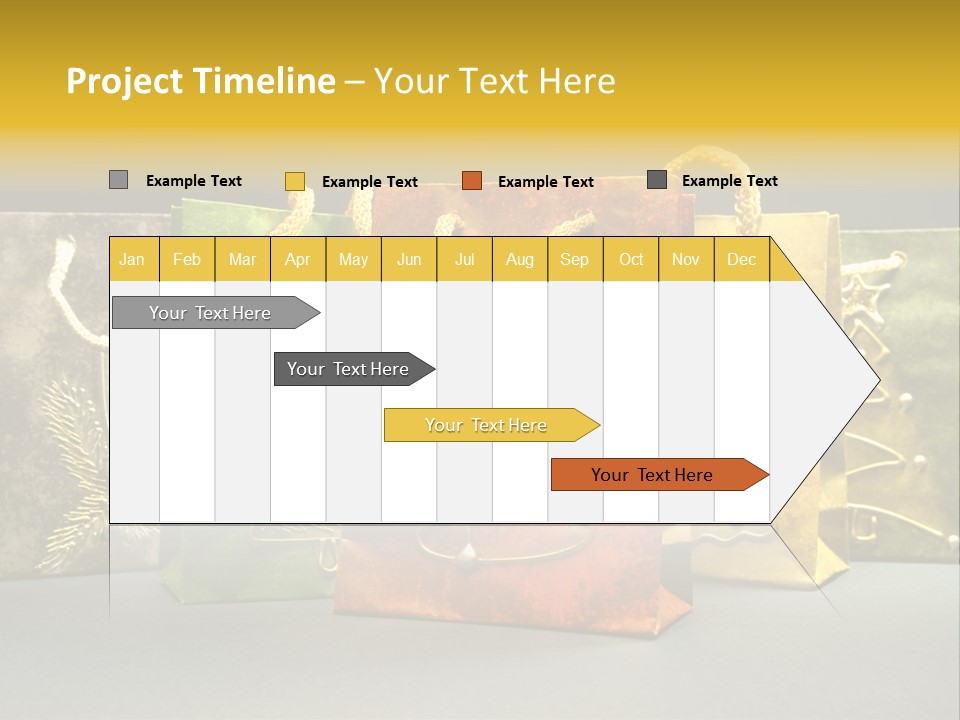 Project Timeline – Your Text Here

Example Text Example Text Example Text Example Text

| Jan | Feb | Mar | Apr | May | Jun | Jul | Aug | Sep | Oct | Nov | Dec |
|---|---|---|---|---|---|---|---|---|---|---|---|

Your Text Here

Your Text Here

Your Text Here

Your Text Here